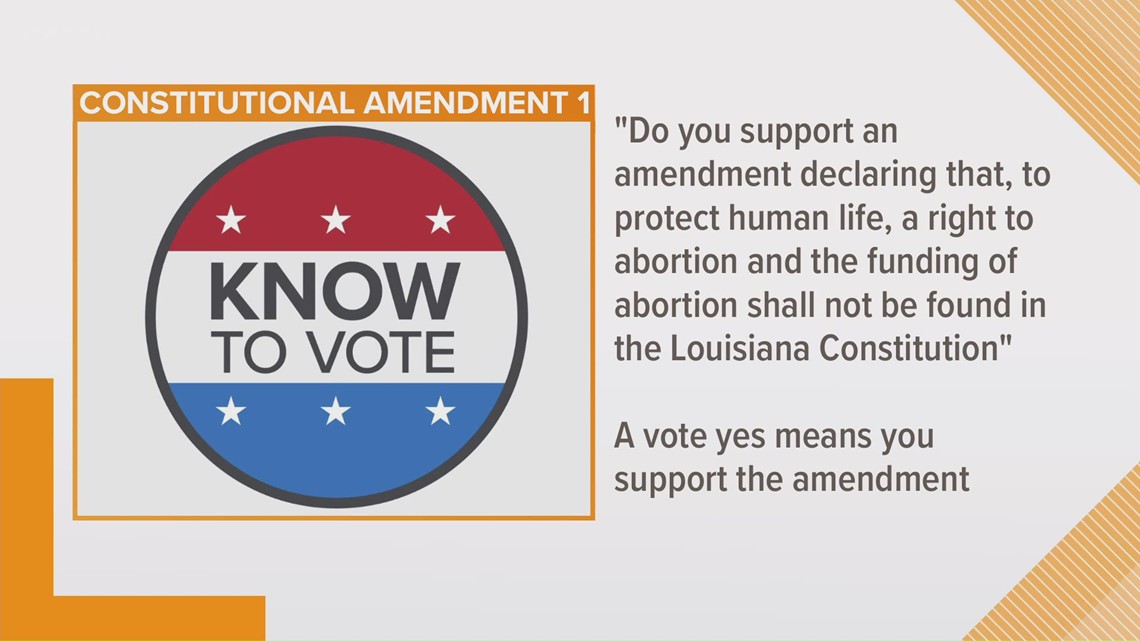 CONSTITUTIONAL AMENDMENT 1

KNOW
TO VOTE

"Do you support an amendment declaring that, to protect human life, a right to abortion and the funding of abortion shall not be found in the Louisiana Constitution"

A vote yes means you support the amendment